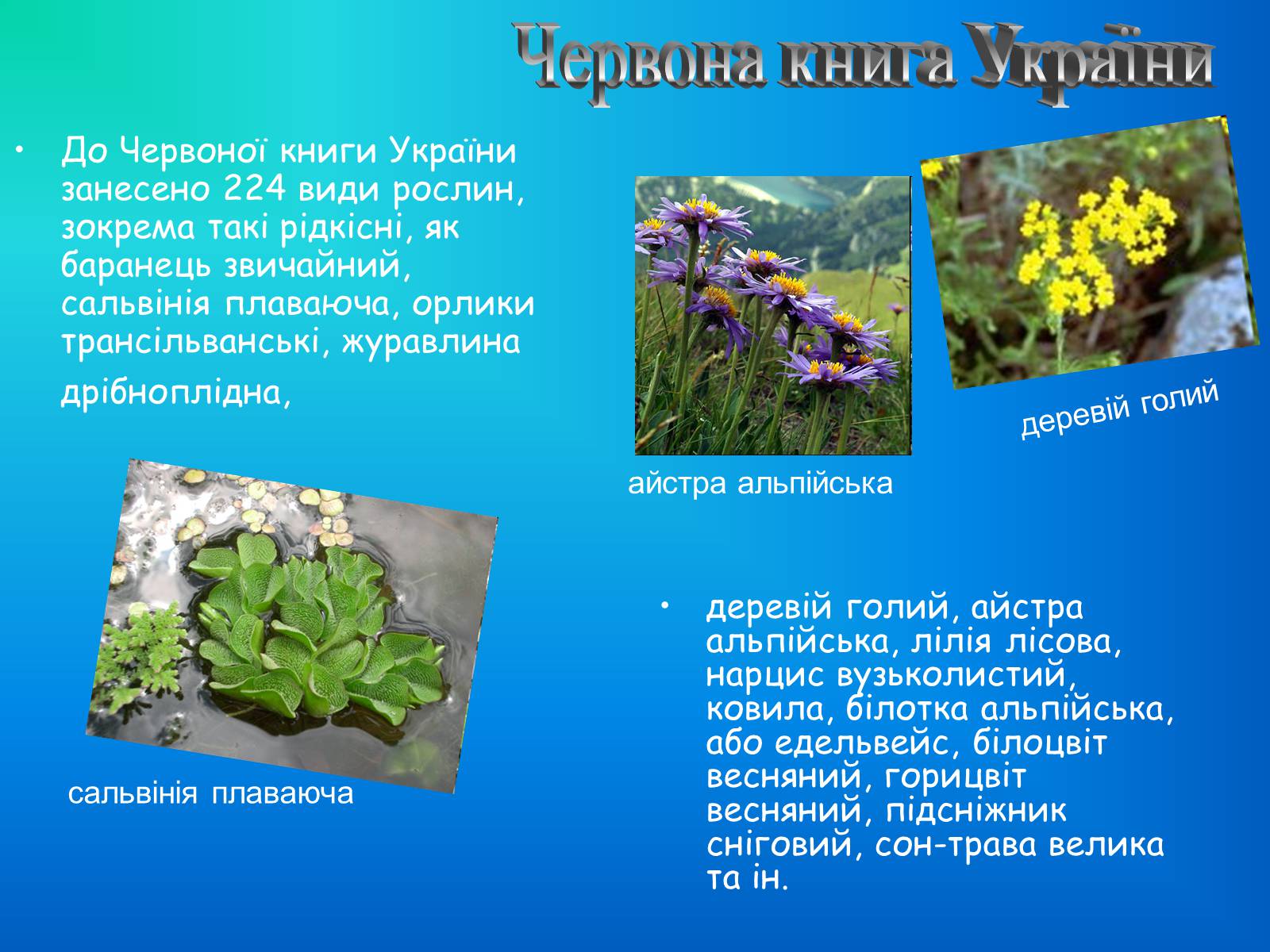 Червона книга України

• До Червоної книги України занесено 224 види рослин, зокрема такі рідкісні, як баранець звичайний, сальвінія плаваюча, орлики трансільванські, журавлина дрібноплідна,

айстра альпійська

деревій голий

сальвінія плаваюча

• деревій голий, айстра альпійська, лілія лісова, нарцис вузьколистий, ковила, білотка альпійська, або едельвейс, білоцвіт весняний, горицвіт весняний, підсніжник сніговий, сон-трава велика та ін.